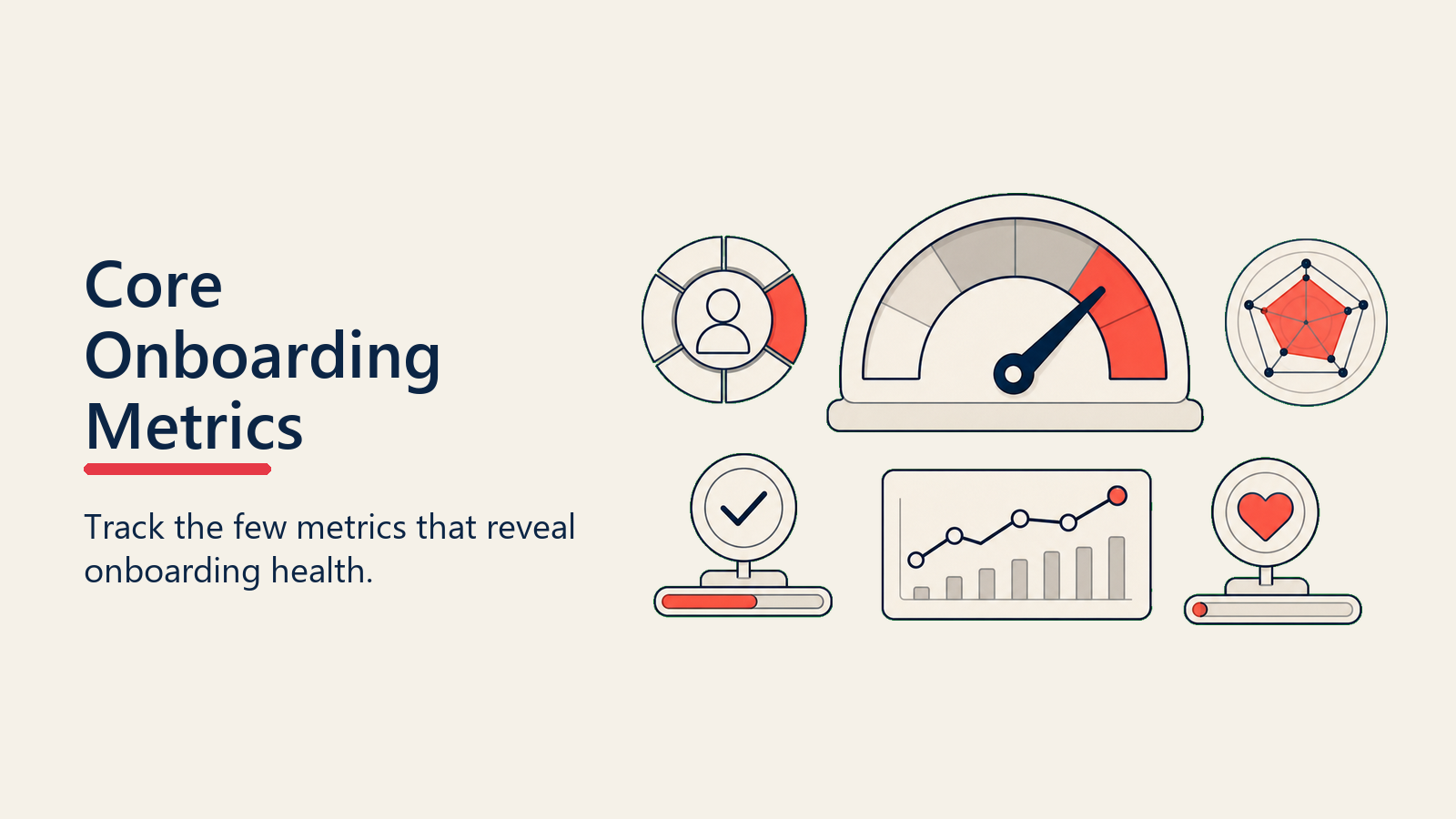 Core Onboarding Metrics

Track the few metrics that reveal onboarding health.